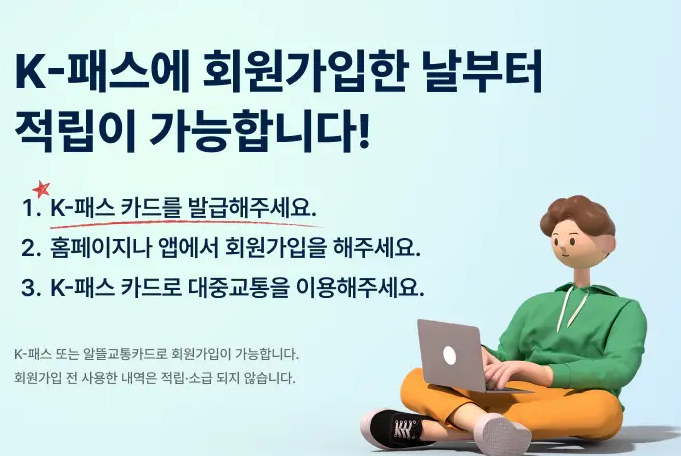 K-패스에 회원가입한 날부터
적립이 가능합니다!

1. K-패스 카드를 발급해주세요.
2. 홈페이지나 앱에서 회원가입을 해주세요.
3. K-패스 카드로 대중교통을 이용해주세요.

K-패스 또는 알뜰교통카드로 회원가입이 가능합니다.
회원가입 전 사용한 내역은 적립·소급 되지 않습니다.